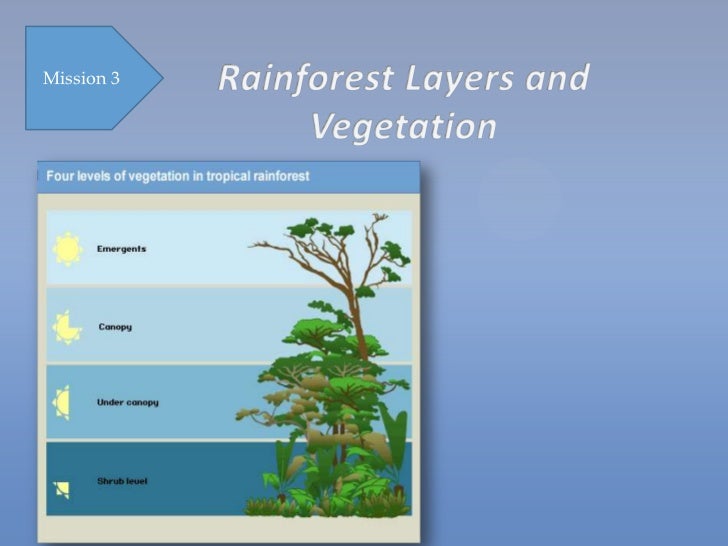 Mission 3

Rainforest Layers and Vegetation

Four levels of vegetation in tropical rainforest

Emergents

Canopy

Under canopy

Shrub level